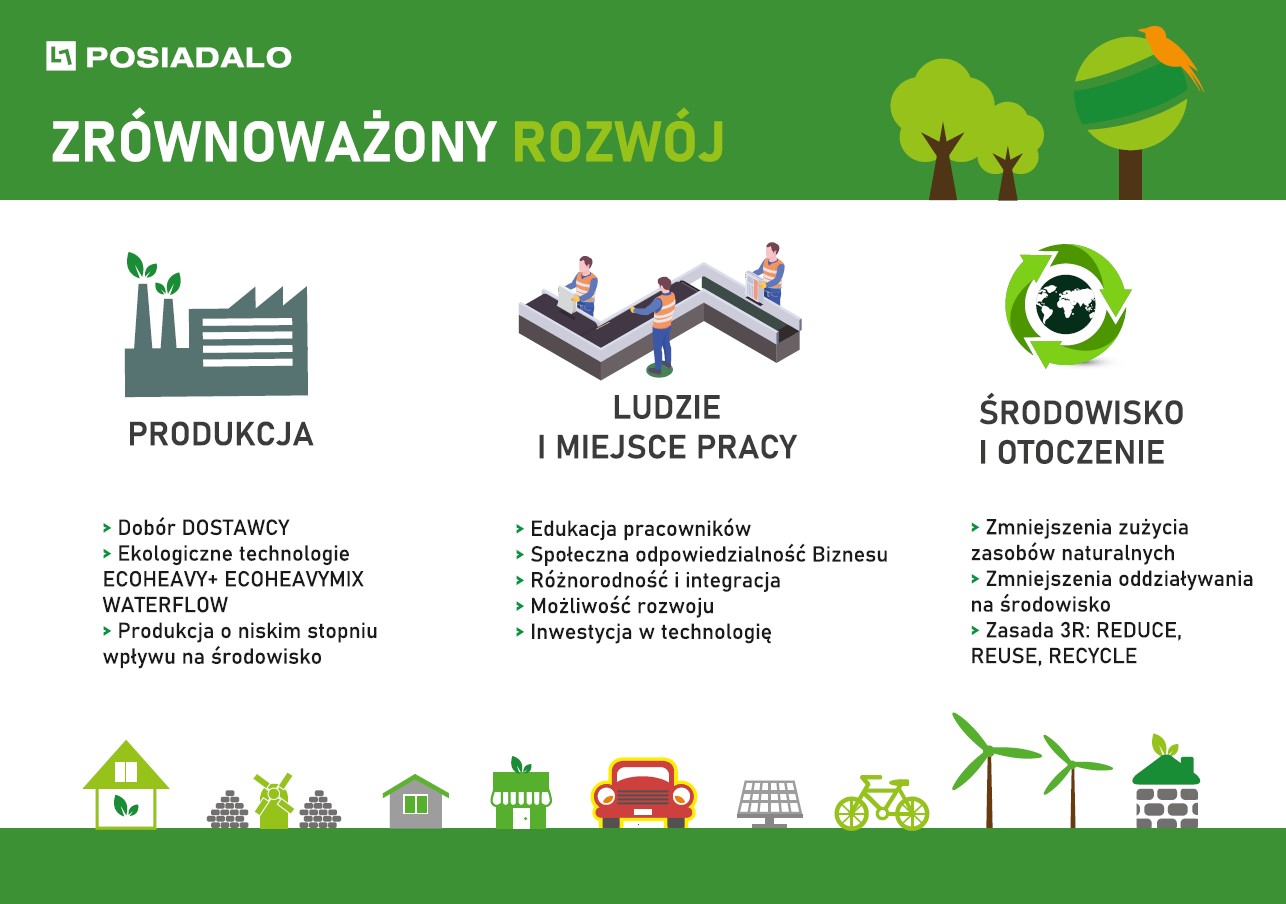 POSIADALO

ZRÓWNOWAŻONY ROZWÓJ

PRODUKCJA

> Dobór DOSTAWCY
> Ekologiczne technologie ECOHEAVY+ ECOHEAVYMIX WATERFLOW
> Produkcja o niskim stopniu wpływu na środowisko

LUDZIE I MIEJSCE PRACY

> Edukacja pracowników
> Społeczna odpowiedzialność Biznesu
> Różnorodność i integracja
> Możliwość rozwoju
> Inwestycja w technologię

ŚRODOWISKO I OTOCZENIE

> Zmniejszenia zużycia zasobów naturalnych
> Zmniejszenia oddziaływania na środowisko
> Zasada 3R: REDUCE, REUSE, RECYCLE